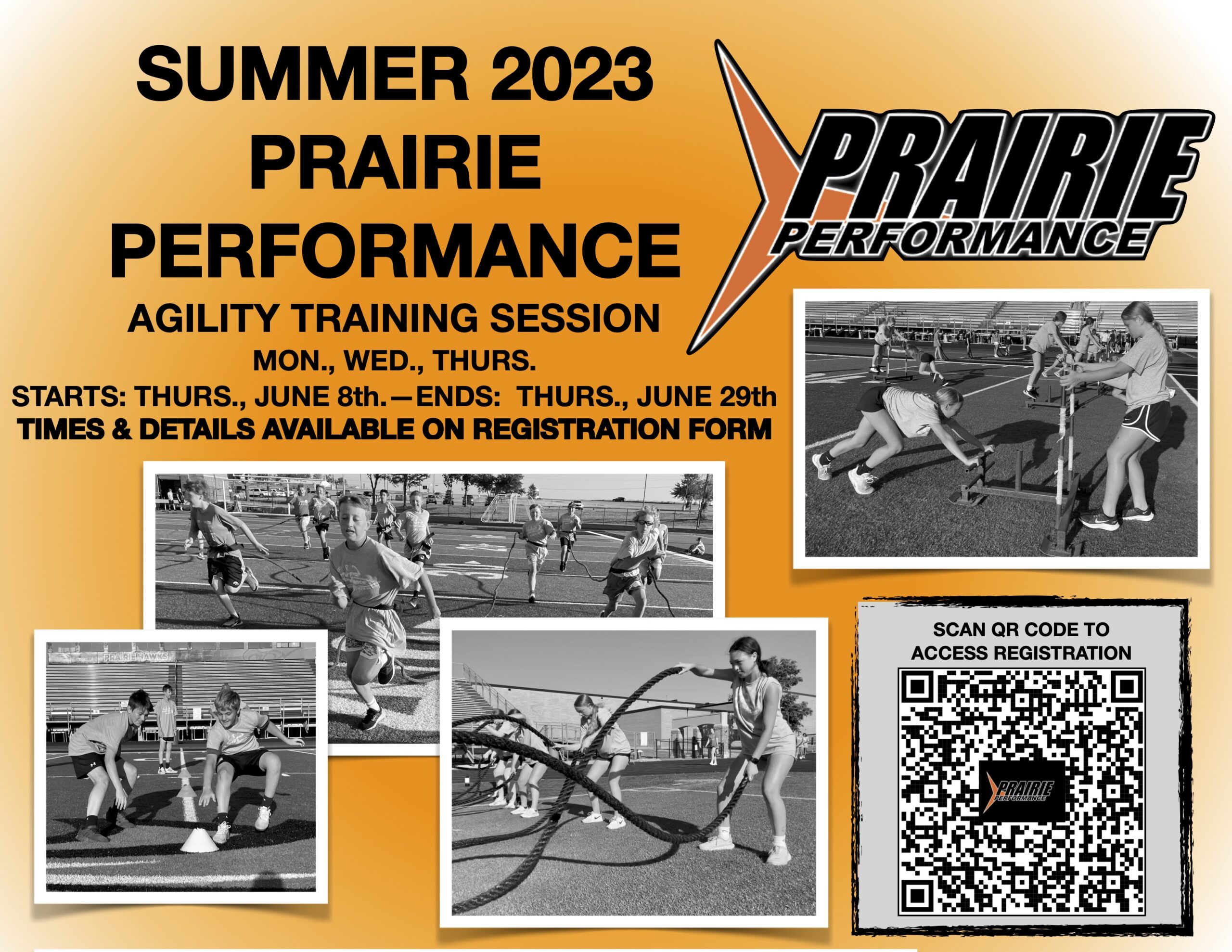 SUMMER 2023
PRAIRIE
PERFORMANCE

AGILITY TRAINING SESSION
MON., WED., THURS.
STARTS: THURS., JUNE 8th.—ENDS: THURS., JUNE 29th
TIMES & DETAILS AVAILABLE ON REGISTRATION FORM

PRAIRIE
PERFORMANCE

PRAIRIE HAWKS

SCAN QR CODE TO ACCESS REGISTRATION

PRAIRIE
PERFORMANCE